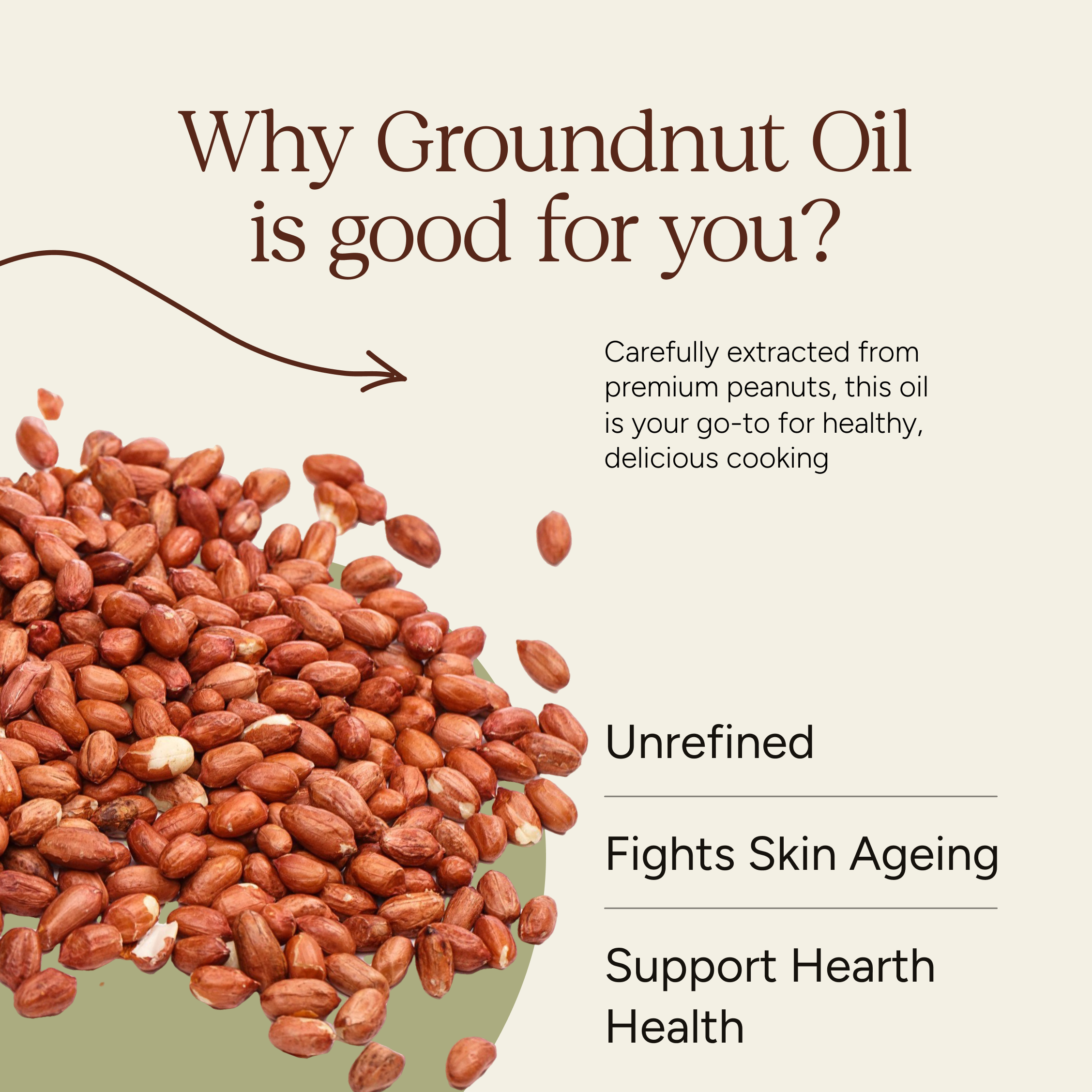 Why Groundnut Oil is good for you?

Carefully extracted from premium peanuts, this oil is your go-to for healthy, delicious cooking

Unrefined

Fights Skin Ageing

Support Hearth Health